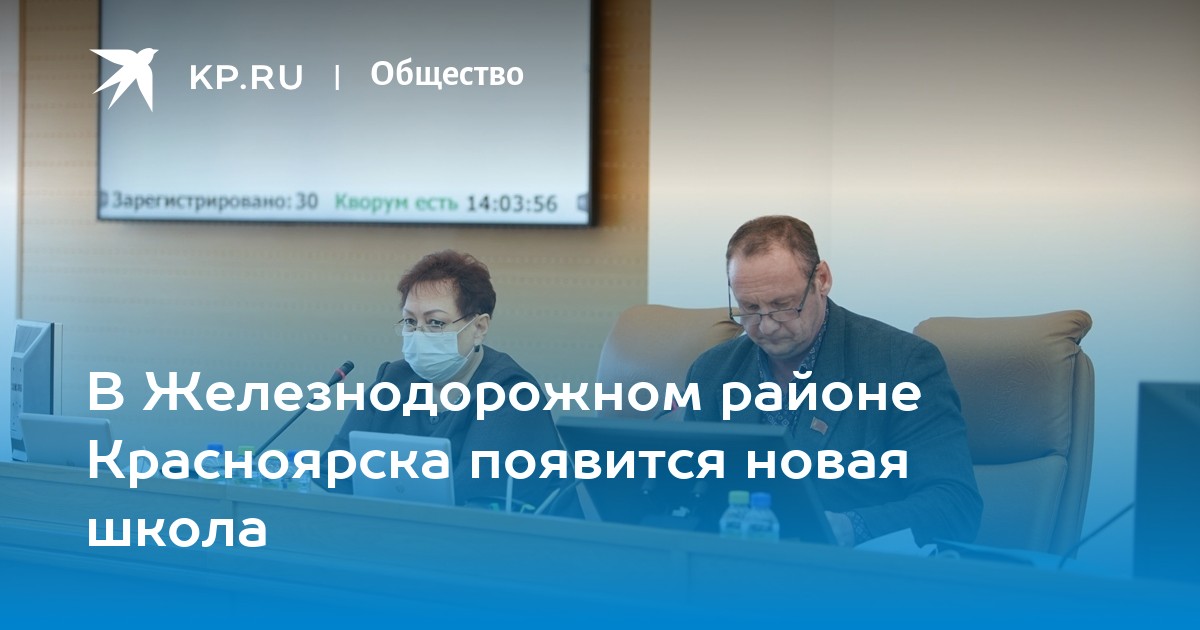 KP.RU | Общество

Зарегистрировано: 30 Кворум есть 14:03:56

В Железнодорожном районе Красноярска появится новая школа